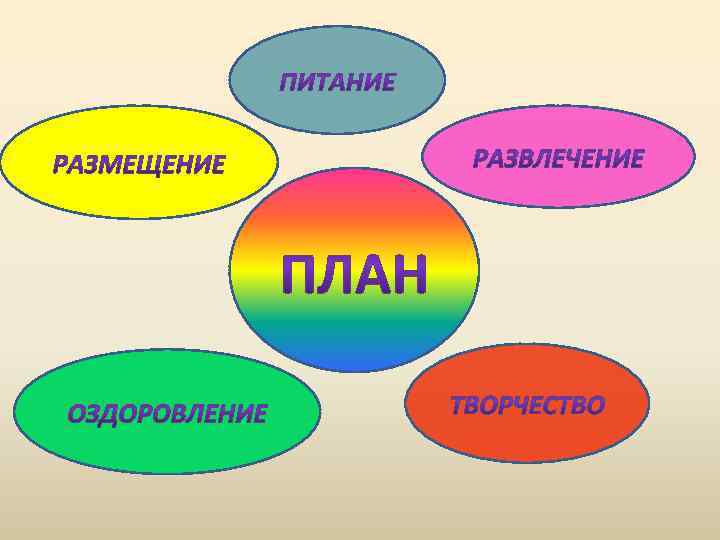 ПИТАНИЕ

РАЗМЕЩЕНИЕ

РАЗВЛЕЧЕНИЕ

ПЛАН

ОЗДОРОВЛЕНИЕ

ТВОРЧЕСТВО